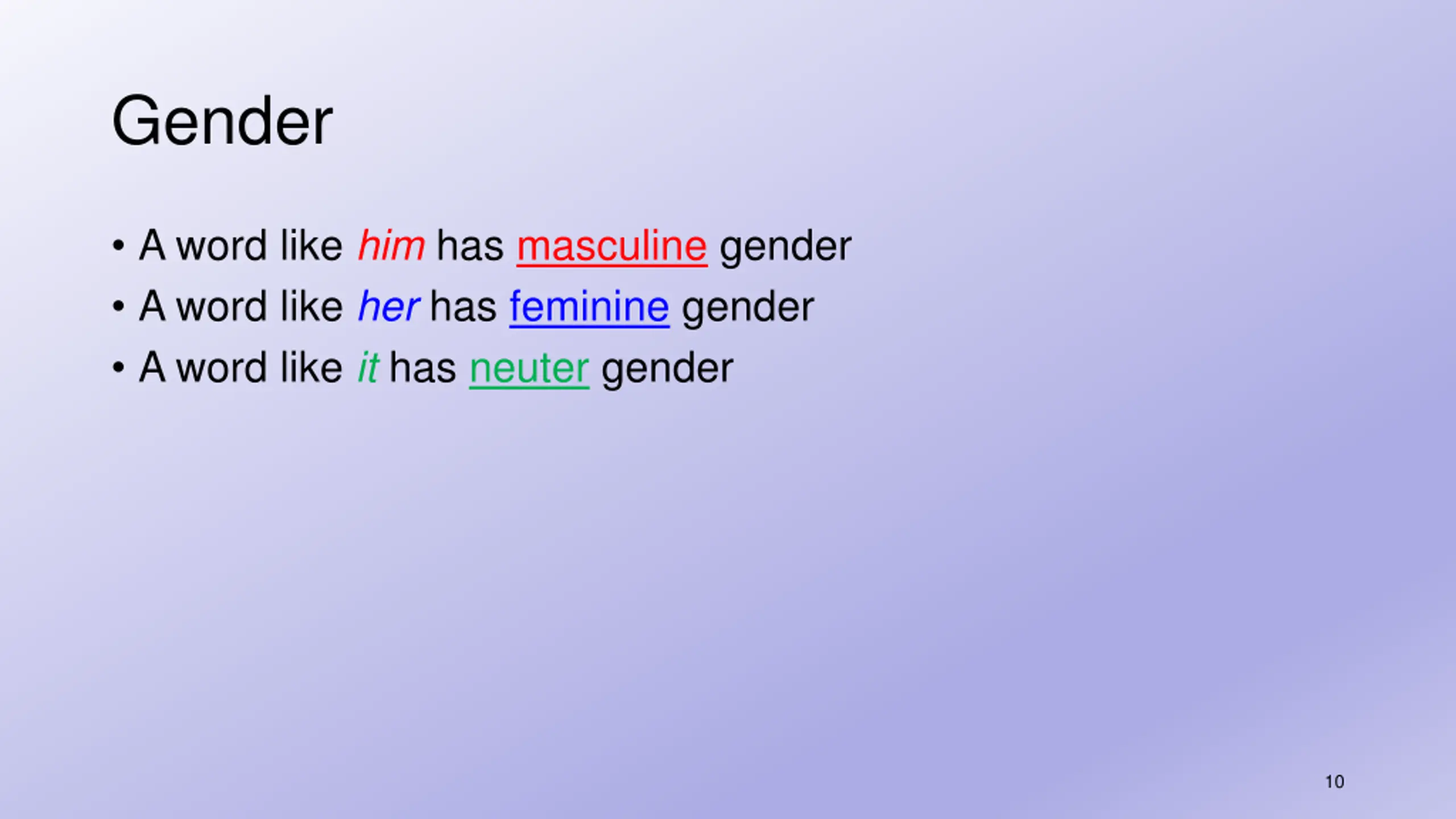 Gender

• A word like him has masculine gender
• A word like her has feminine gender
• A word like it has neuter gender

10